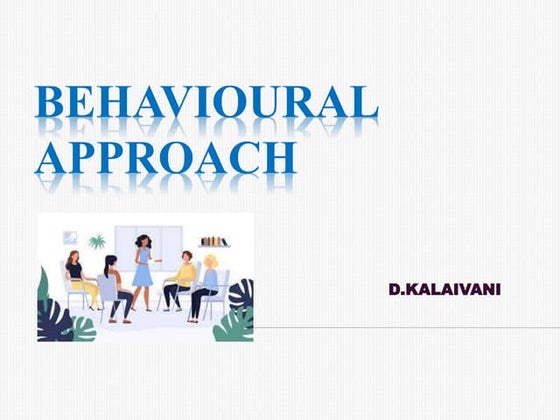 BEHAVIOURAL APPROACH

D.KALAIVANI